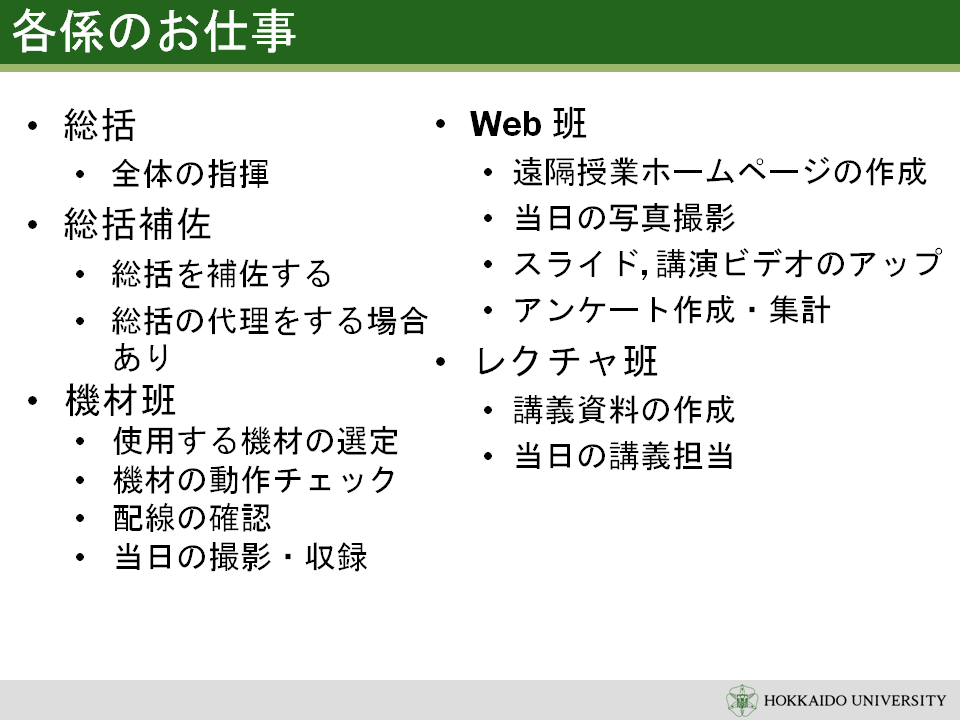 各係のお仕事

• 総括
  • 全体の指揮
• 総括補佐
  • 総括を補佐する
  • 総括の代理をする場合あり
• 機材班
  • 使用する機材の選定
  • 機材の動作チェック
  • 配線の確認
  • 当日の撮影・収録

• Web 班
  • 遠隔授業ホームページの作成
  • 当日の写真撮影
  • スライド, 講演ビデオのアップ
  • アンケート作成・集計
• レクチャ班
  • 講義資料の作成
  • 当日の講義担当

HOKKAIDO UNIVERSITY